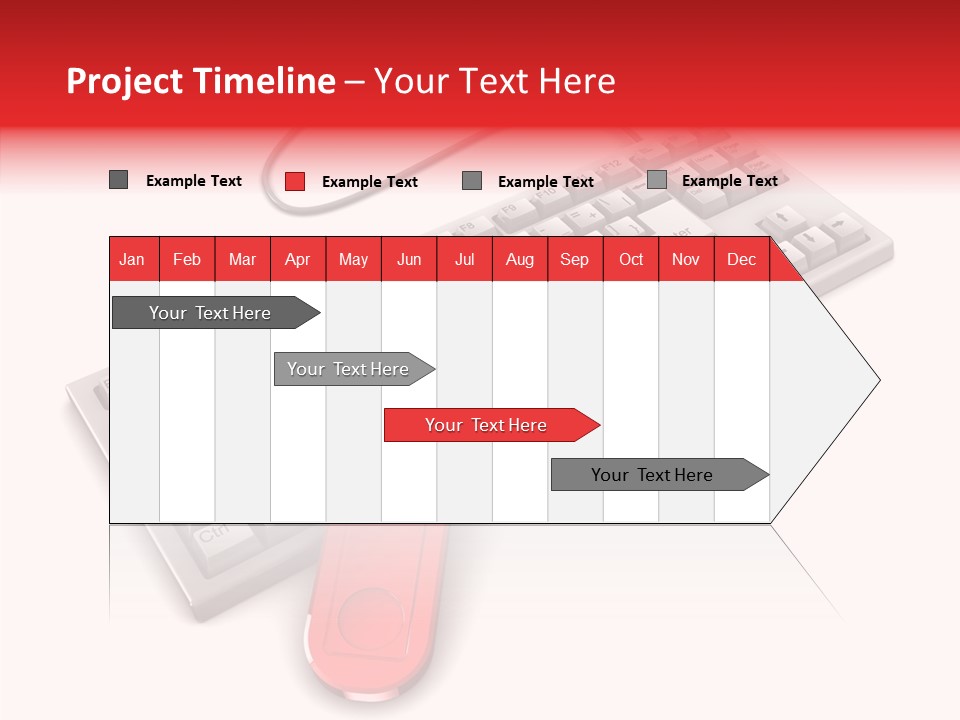 Project Timeline – Your Text Here

Example Text
Example Text
Example Text
Example Text

| Jan | Feb | Mar | Apr | May | Jun | Jul | Aug | Sep | Oct | Nov | Dec |
|---|---|---|---|---|---|---|---|---|---|---|---|

Your Text Here

Your Text Here

Your Text Here

Your Text Here